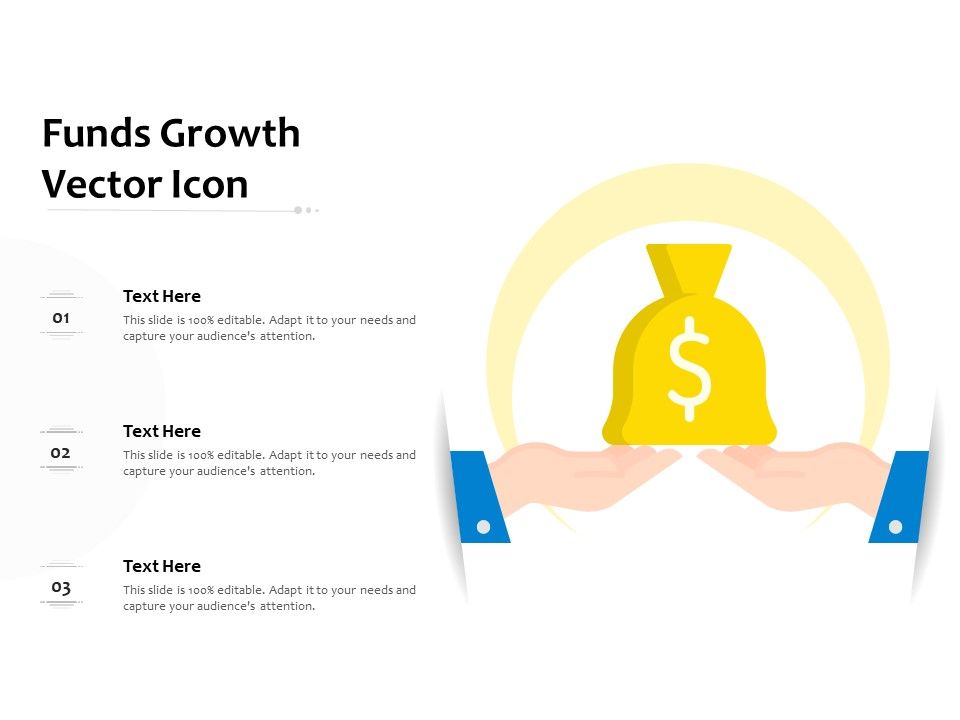 Funds Growth Vector Icon

01

Text Here

This slide is 100% editable. Adapt it to your needs and capture your audience's attention.

02

Text Here

This slide is 100% editable. Adapt it to your needs and capture your audience's attention.

03

Text Here

This slide is 100% editable. Adapt it to your needs and capture your audience's attention.

$